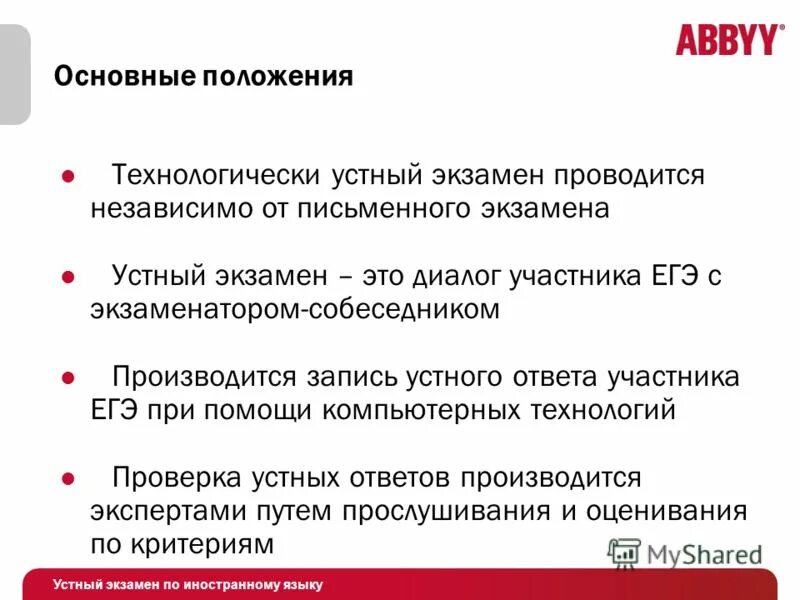 ABBYY®

Основные положения

● Технологически устный экзамен проводится независимо от письменного экзамена

● Устный экзамен – это диалог участника ЕГЭ с экзаменатором-собеседником

● Производится запись устного ответа участника ЕГЭ при помощи компьютерных технологий

● Проверка устных ответов производится экспертами путем прослушивания и оценивания по критериям

MyShared

Устный экзамен по иностранному языку